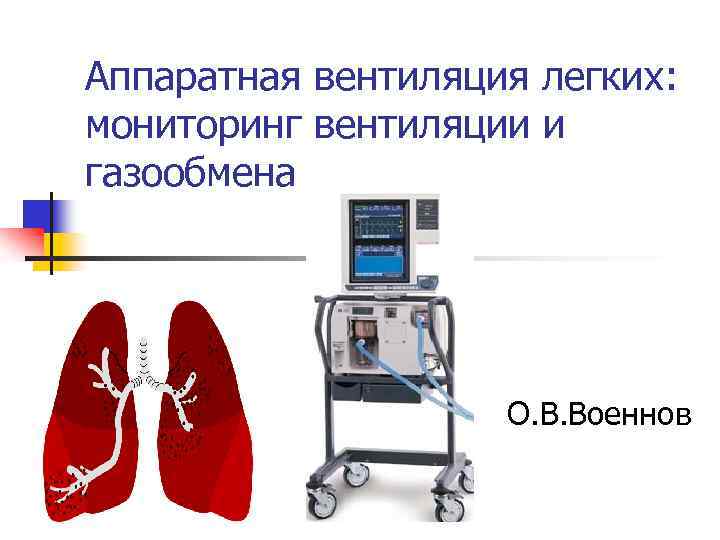 Аппаратная вентиляция легких: мониторинг вентиляции и газообмена

О.В.Военнов